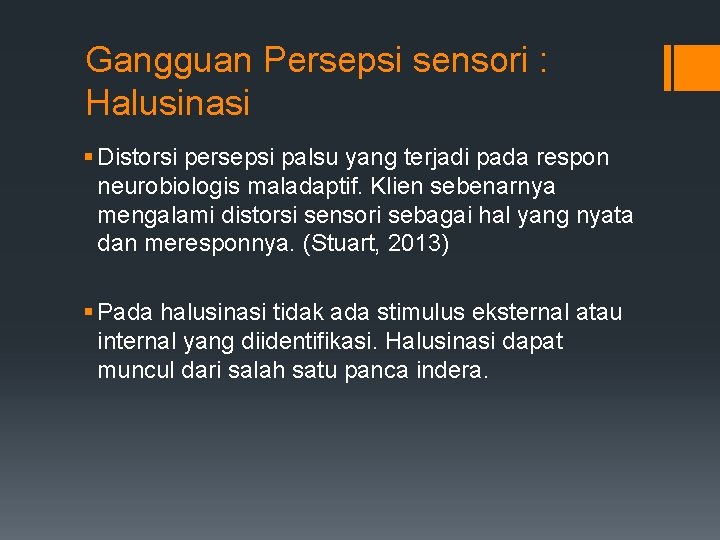 Gangguan Persepsi sensori : Halusinasi

▪ Distorsi persepsi palsu yang terjadi pada respon neurobiologis maladaptif. Klien sebenarnya mengalami distorsi sensori sebagai hal yang nyata dan meresponnya. (Stuart, 2013)

▪ Pada halusinasi tidak ada stimulus eksternal atau internal yang diidentifikasi. Halusinasi dapat muncul dari salah satu panca indera.